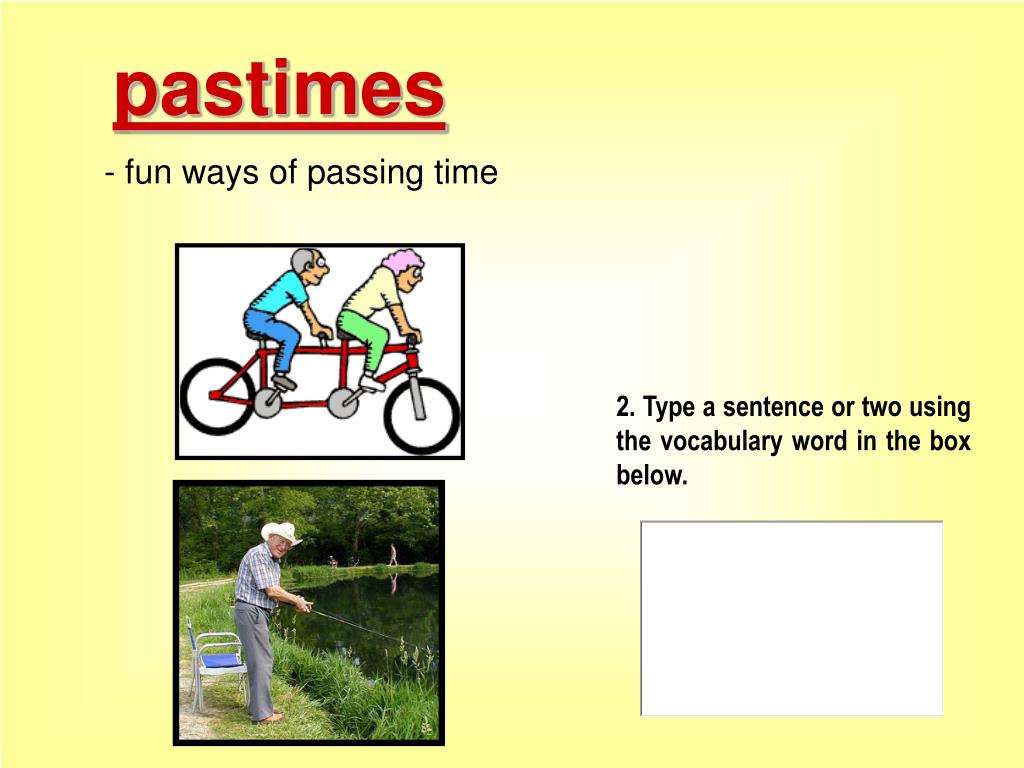 pastimes

- fun ways of passing time

2. Type a sentence or two using the vocabulary word in the box below.